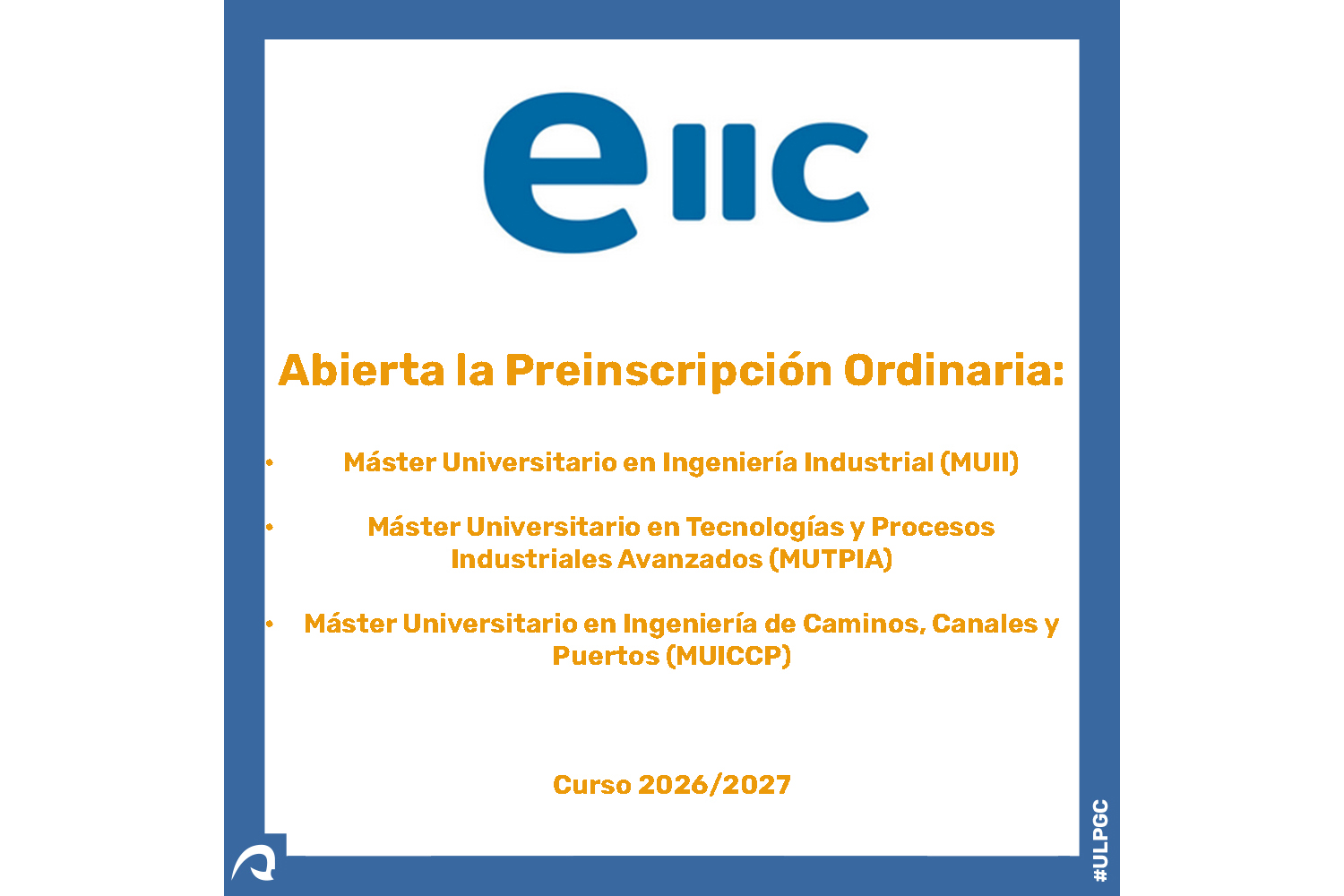 eIIC

Abierta la Preinscripción Ordinaria:

• Máster Universitario en Ingeniería Industrial (MUII)

• Máster Universitario en Tecnologías y Procesos Industriales Avanzados (MUTPIA)

• Máster Universitario en Ingeniería de Caminos, Canales y Puertos (MUICCP)

Curso 2026/2027

#ULPGC